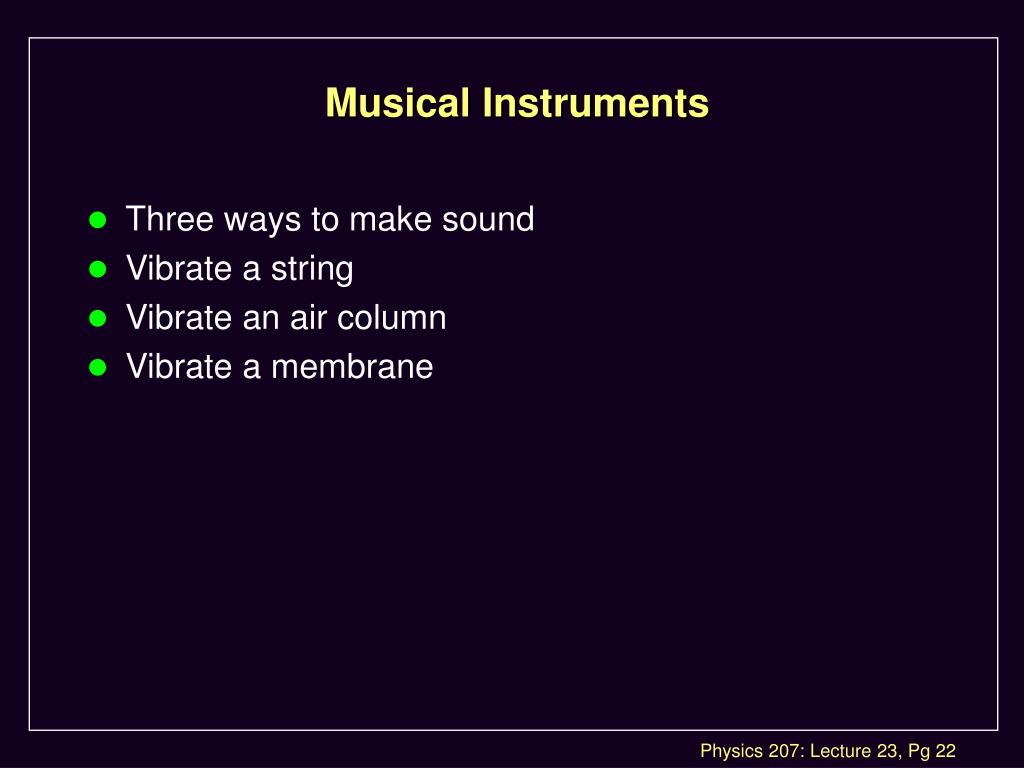 Musical Instruments

- Three ways to make sound
- Vibrate a string
- Vibrate an air column
- Vibrate a membrane

Physics 207: Lecture 23, Pg 22